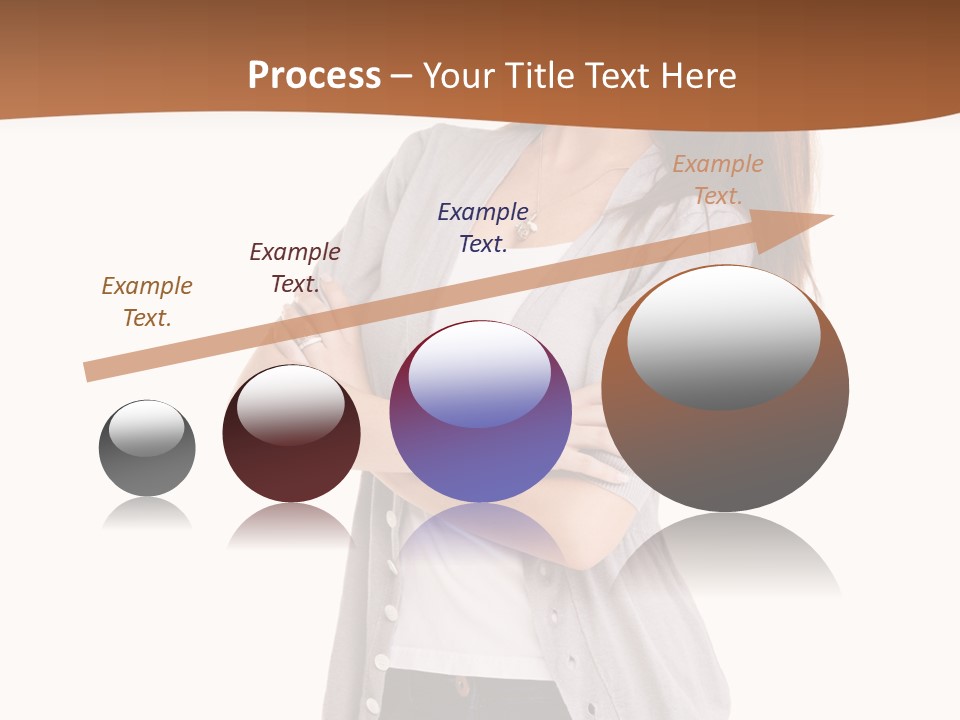 Process – Your Title Text Here

Example Text.

Example Text.

Example Text.

Example Text.